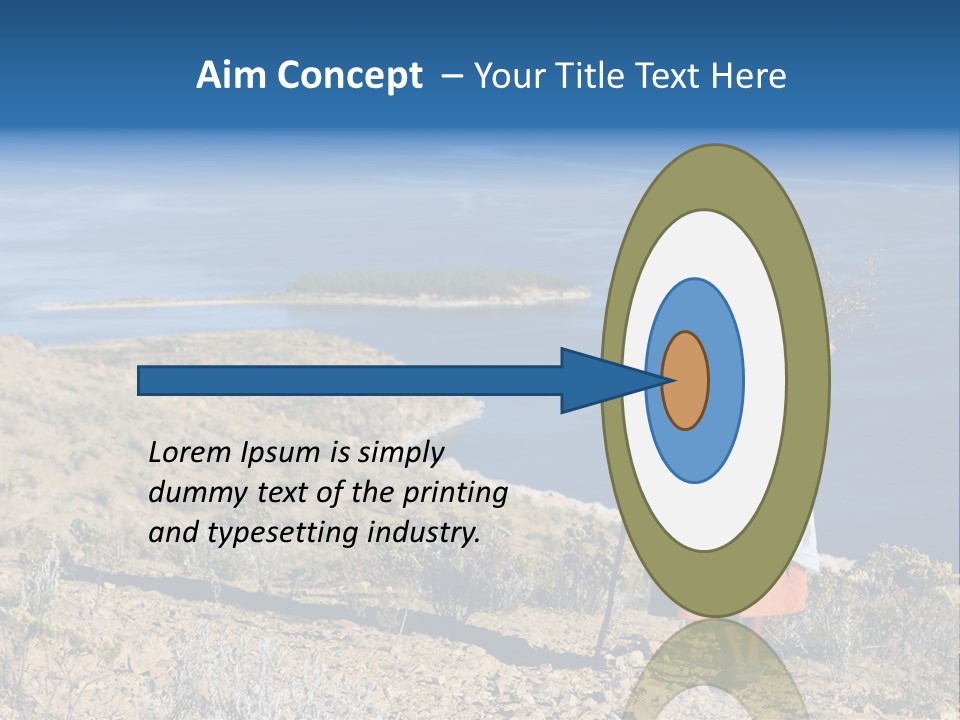 Aim Concept – Your Title Text Here

Lorem Ipsum is simply dummy text of the printing and typesetting industry.